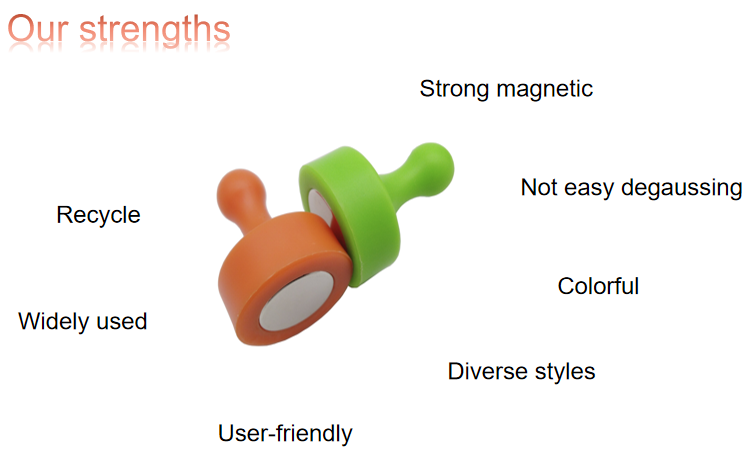 Our strengths

Strong magnetic

Not easy degaussing

Recycle

Colorful

Widely used

Diverse styles

User-friendly